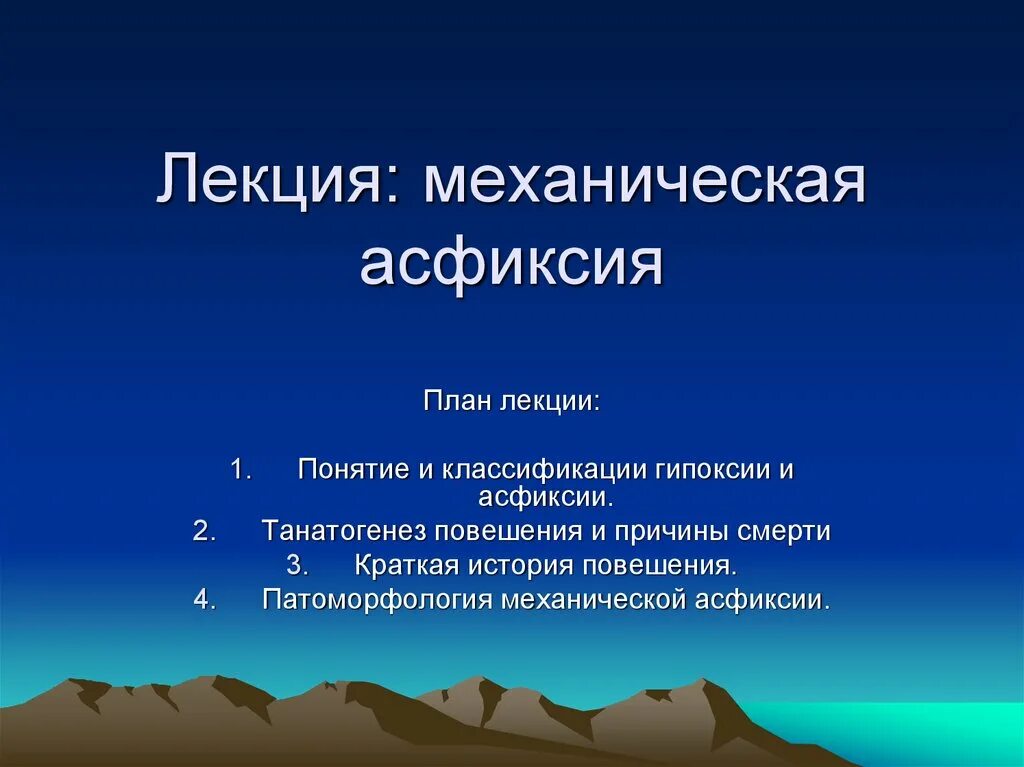 Лекция: механическая асфиксия

План лекции:

1. Понятие и классификации гипоксии и асфиксии.
2. Танатогенез повешения и причины смерти
3. Краткая история повешения.
4. Патоморфология механической асфиксии.